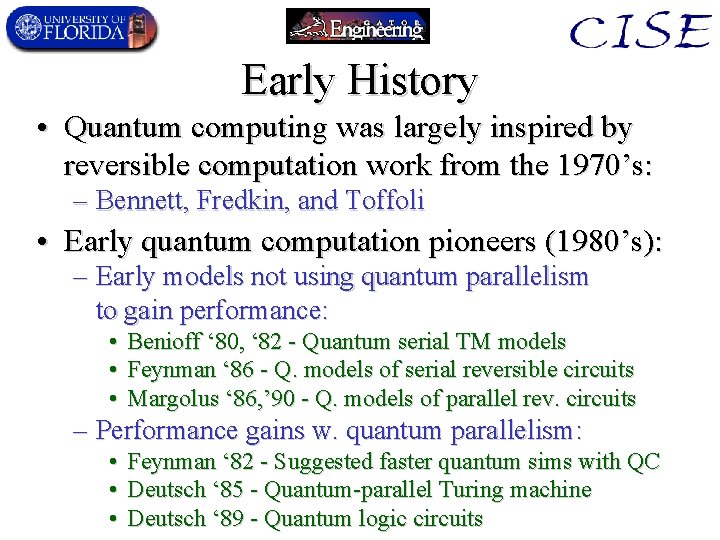 UNIVERSITY OF FLORIDA

GATOR Engineering

CISE

Early History

• Quantum computing was largely inspired by reversible computation work from the 1970's:
– Bennett, Fredkin, and Toffoli

• Early quantum computation pioneers (1980's):
– Early models not using quantum parallelism to gain performance:
• Benioff '80, '82 - Quantum serial TM models
• Feynman '86 - Q. models of serial reversible circuits
• Margolus '86,'90 - Q. models of parallel rev. circuits
– Performance gains w. quantum parallelism:
• Feynman '82 - Suggested faster quantum sims with QC
• Deutsch '85 - Quantum-parallel Turing machine
• Deutsch '89 - Quantum logic circuits